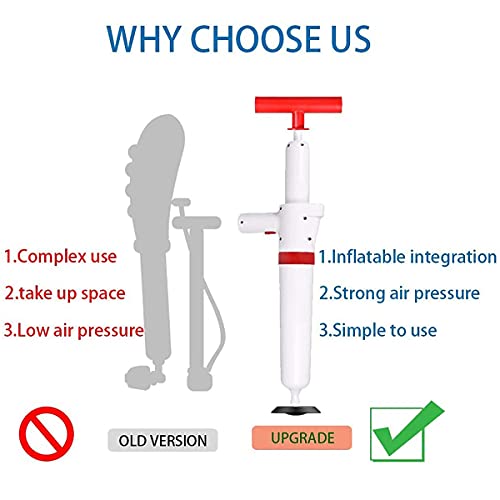 WHY CHOOSE US

1.Complex use
2.take up space
3.Low air pressure

1.Inflatable integration
2.Strong air pressure
3.Simple to use

OLD VERSION

UPGRADE